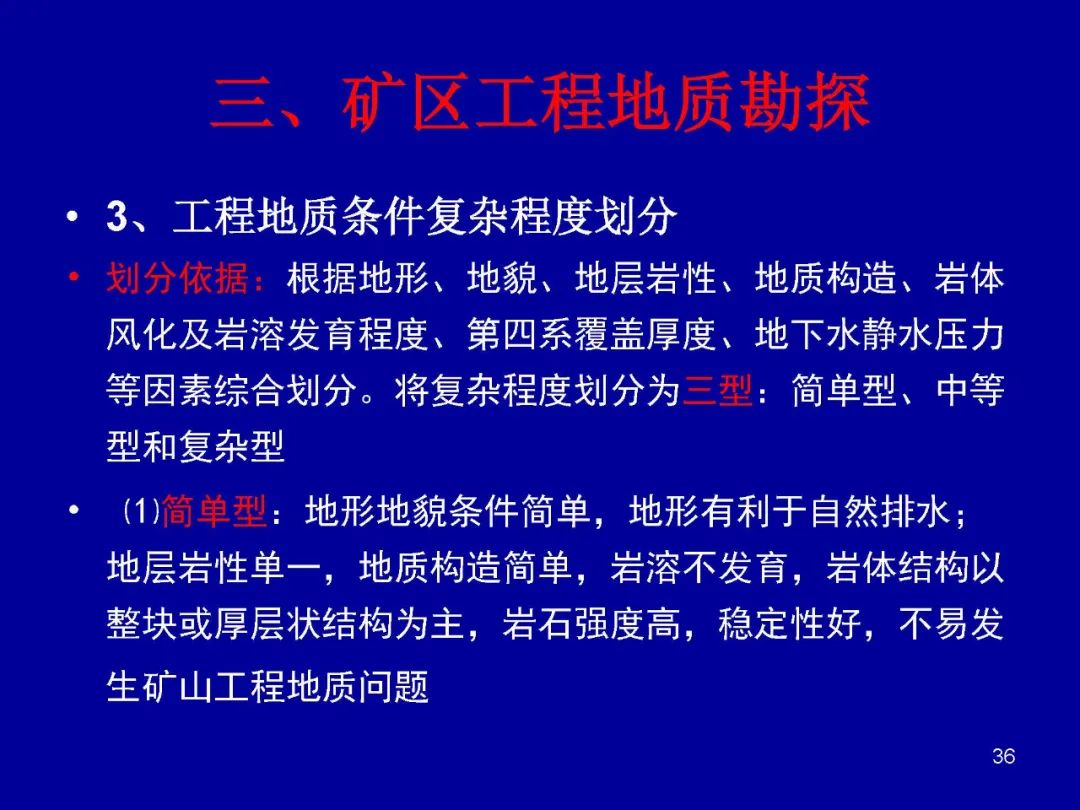 三、矿区工程地质勘探

• 3、工程地质条件复杂程度划分

• 划分依据：根据地形、地貌、地层岩性、地质构造、岩体风化及岩溶发育程度、第四系覆盖厚度、地下水静水压力等因素综合划分。将复杂程度划分为三型：简单型、中等型和复杂型

• ⑴简单型：地形地貌条件简单，地形有利于自然排水；地层岩性单一，地质构造简单，岩溶不发育，岩体结构以整块或厚层状结构为主，岩石强度高，稳定性好，不易发生矿山工程地质问题

36